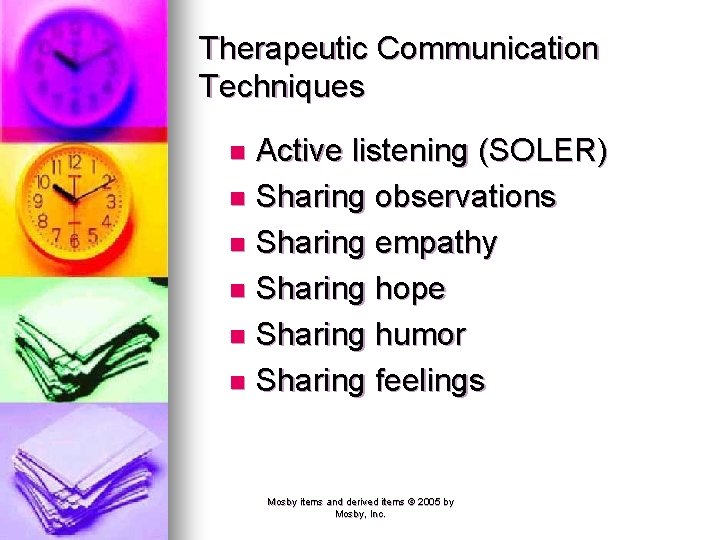 Therapeutic Communication Techniques

- Active listening (SOLER)
- Sharing observations
- Sharing empathy
- Sharing hope
- Sharing humor
- Sharing feelings

Mosby items and derived items © 2005 by Mosby, Inc.